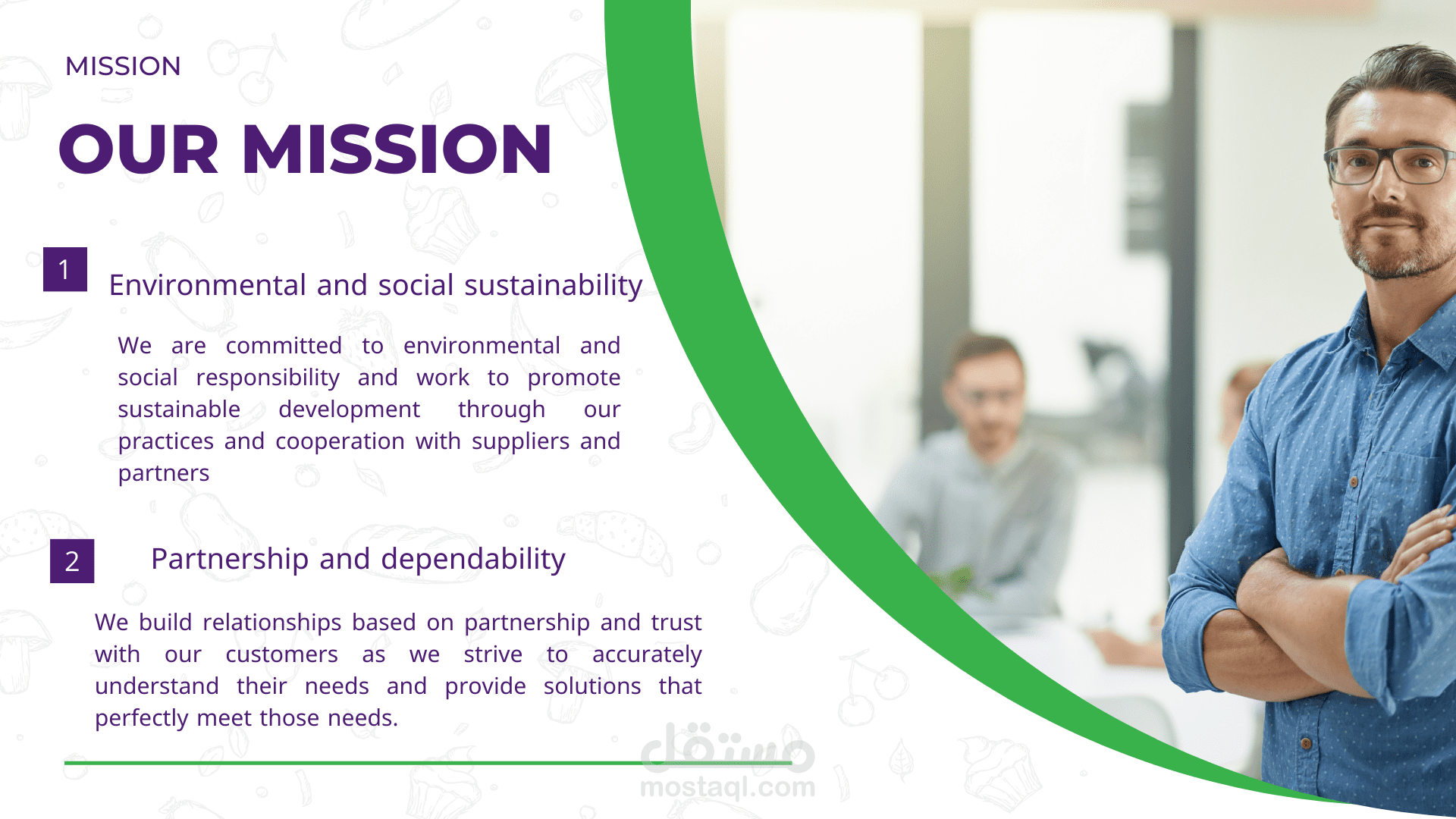 MISSION

OUR MISSION

1

Environmental and social sustainability

We are committed to environmental and social responsibility and work to promote sustainable development through our practices and cooperation with suppliers and partners

2

Partnership and dependability

We build relationships based on partnership and trust with our customers as we strive to accurately understand their needs and provide solutions that perfectly meet those needs.

مستقل
mostaql.com